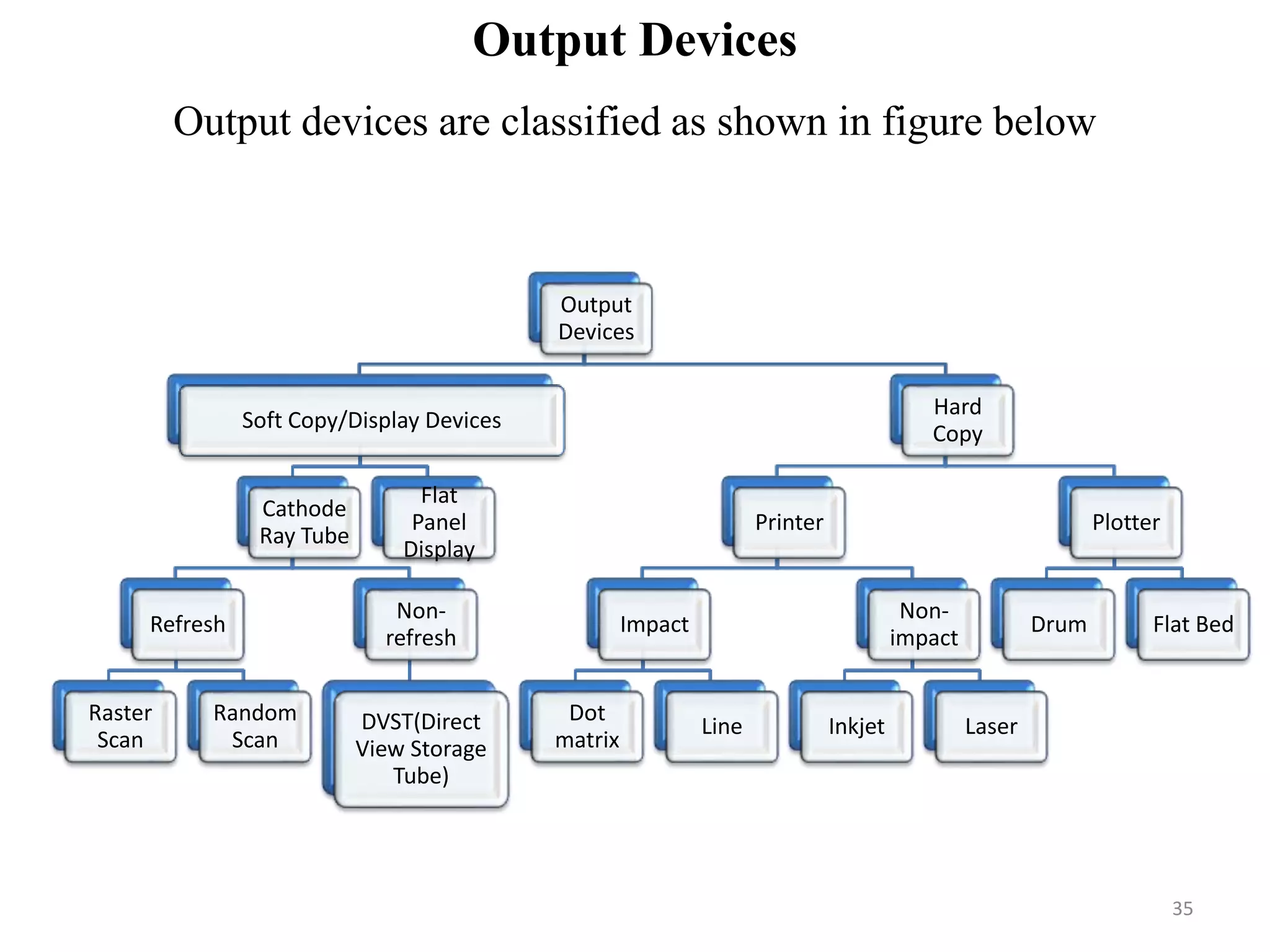 Output Devices

Output devices are classified as shown in figure below

Output Devices

Soft Copy/Display Devices

Hard Copy

Cathode Ray Tube

Flat Panel Display

Printer

Plotter

Refresh

Non-refresh

Impact

Non-impact

Drum

Flat Bed

Raster Scan

Random Scan

DVST(Direct View Storage Tube)

Dot matrix

Line

Inkjet

Laser

35